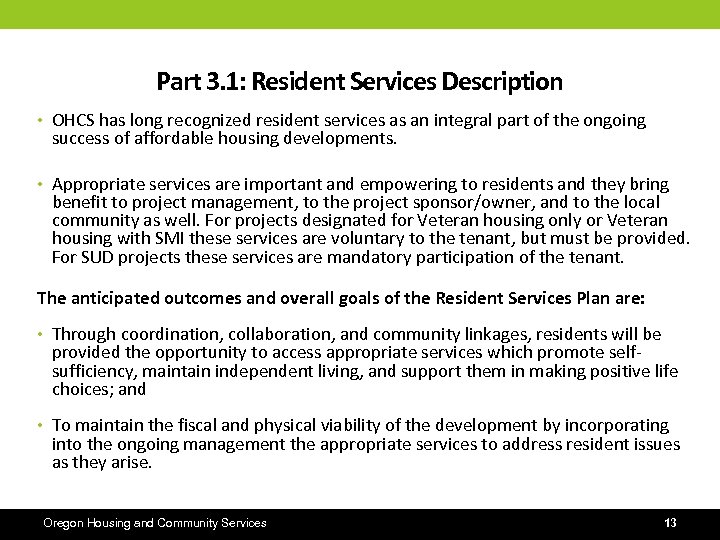 Part 3.1: Resident Services Description

• OHCS has long recognized resident services as an integral part of the ongoing success of affordable housing developments.

• Appropriate services are important and empowering to residents and they bring benefit to project management, to the project sponsor/owner, and to the local community as well. For projects designated for Veteran housing only or Veteran housing with SMI these services are voluntary to the tenant, but must be provided. For SUD projects these services are mandatory participation of the tenant.

The anticipated outcomes and overall goals of the Resident Services Plan are:

• Through coordination, collaboration, and community linkages, residents will be provided the opportunity to access appropriate services which promote self-sufficiency, maintain independent living, and support them in making positive life choices; and

• To maintain the fiscal and physical viability of the development by incorporating into the ongoing management the appropriate services to address resident issues as they arise.

Oregon Housing and Community Services

13